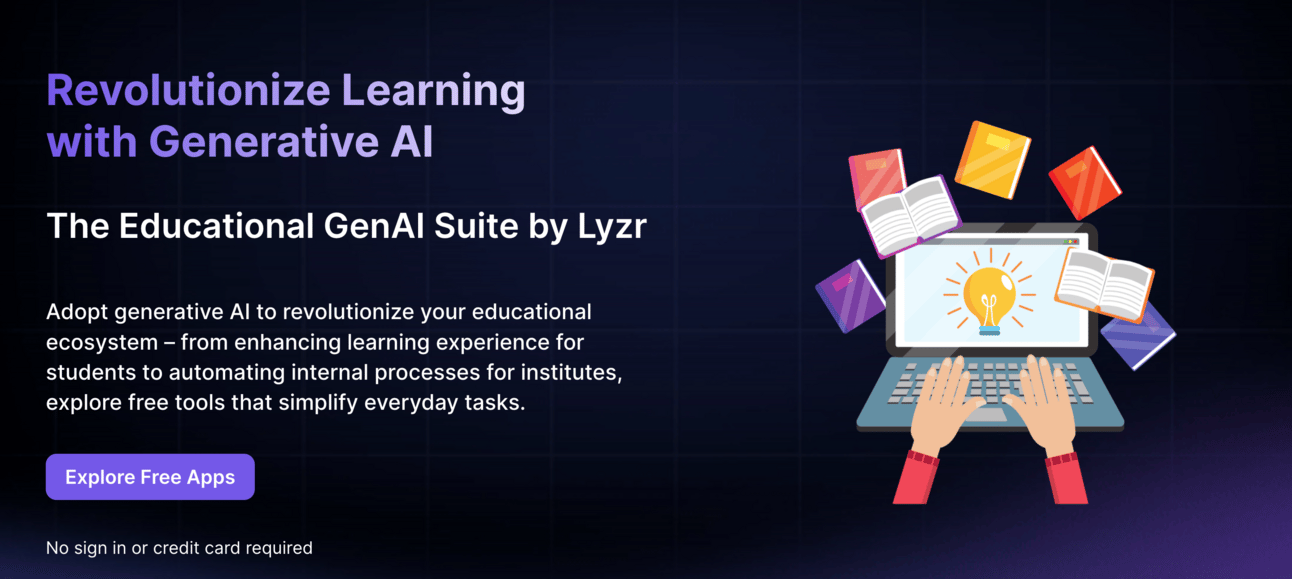 Revolutionize Learning with Generative AI

The Educational GenAI Suite by Lyzr

Adopt generative AI to revolutionize your educational ecosystem – from enhancing learning experience for students to automating internal processes for institutes, explore free tools that simplify everyday tasks.

Explore Free Apps

No sign in or credit card required